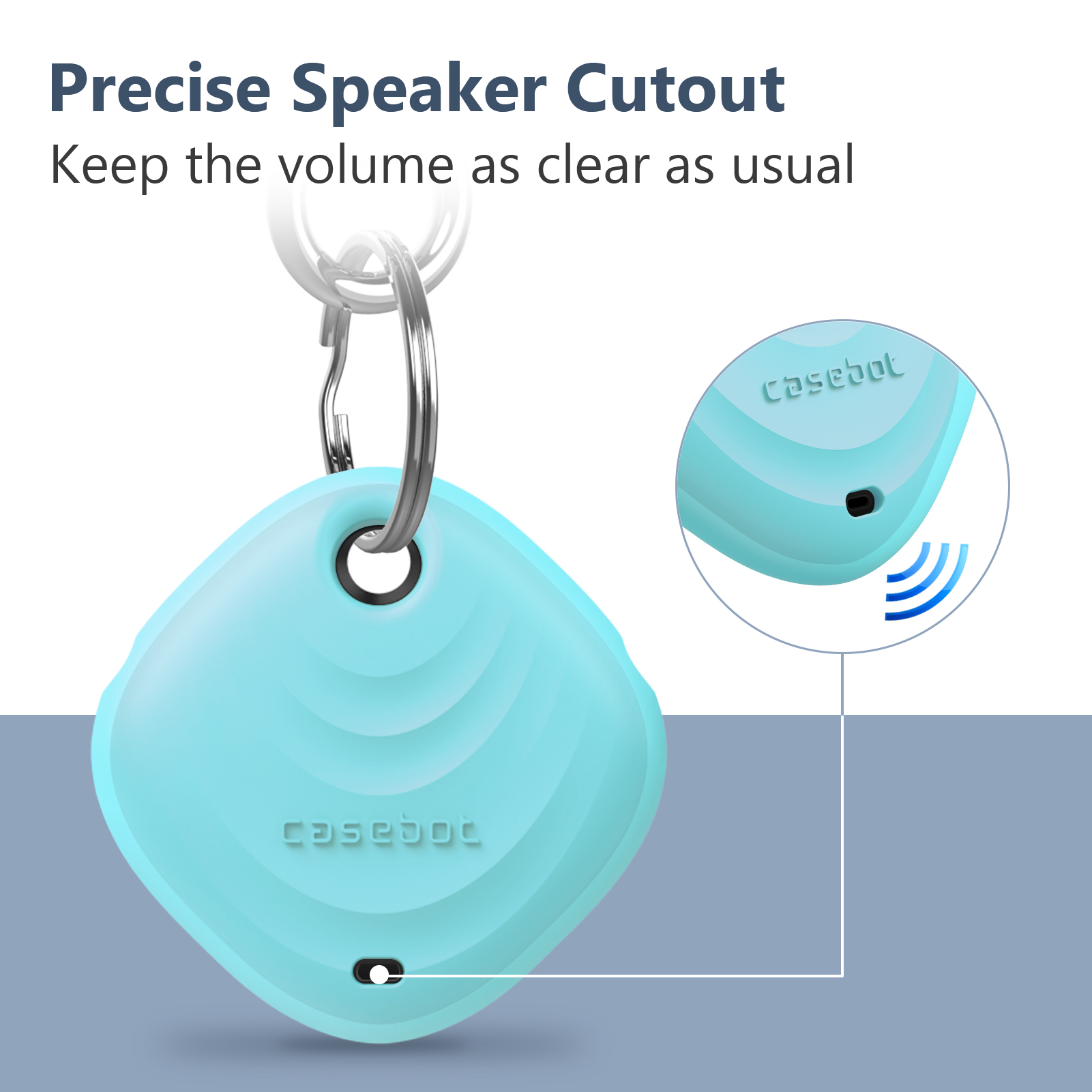 Precise Speaker Cutout
Keep the volume as clear as usual

casebot

casebot